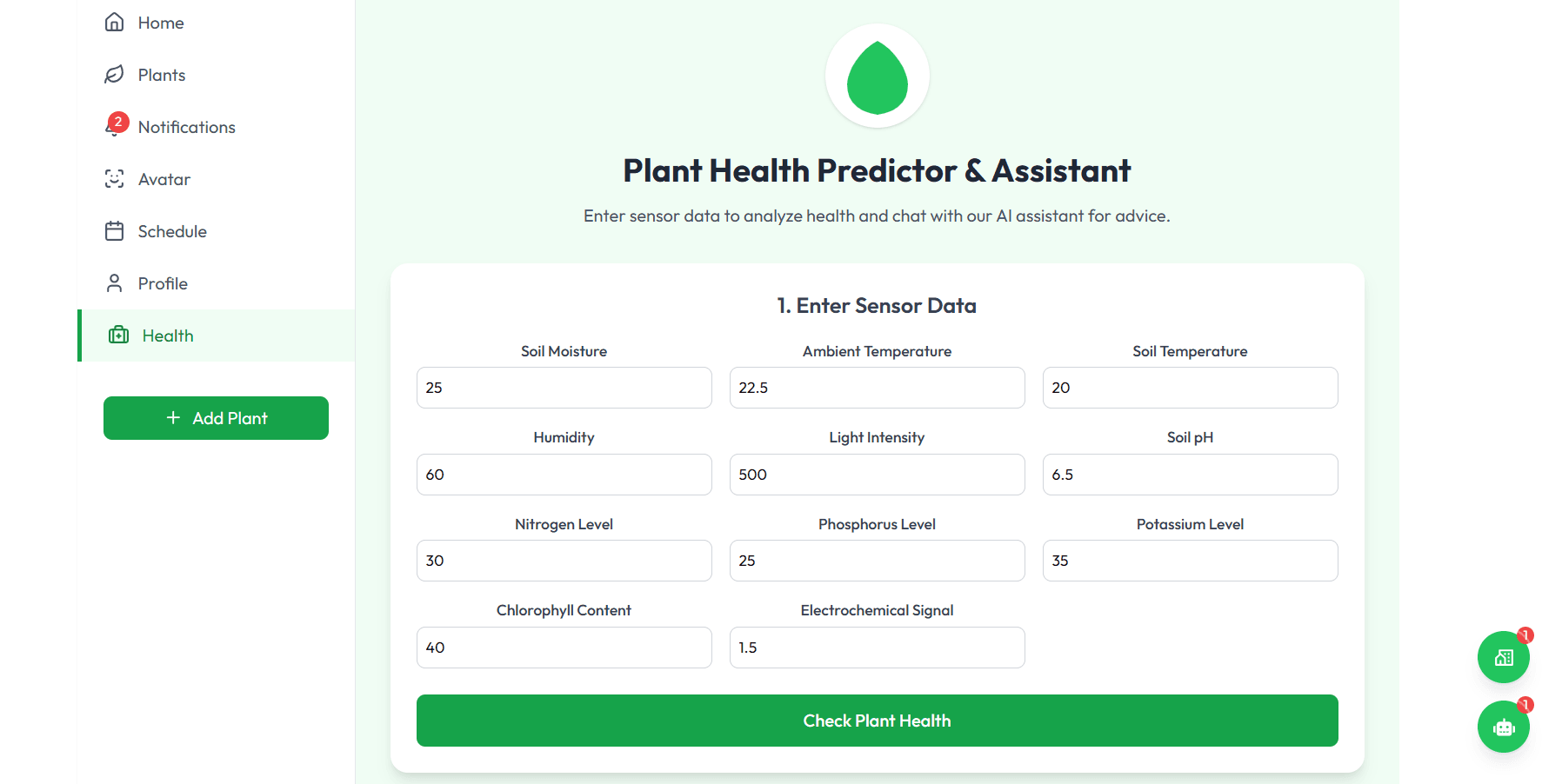 Home
Plants
2
Notifications
Avatar
Schedule
Profile
Health
+ Add Plant

Plant Health Predictor & Assistant
Enter sensor data to analyze health and chat with our AI assistant for advice.

1. Enter Sensor Data

Soil Moisture
25
Ambient Temperature
22.5
Soil Temperature
20
Humidity
60
Light Intensity
500
Soil pH
6.5
Nitrogen Level
30
Phosphorus Level
25
Potassium Level
35
Chlorophyll Content
40
Electrochemical Signal
1.5

Check Plant Health

1
1